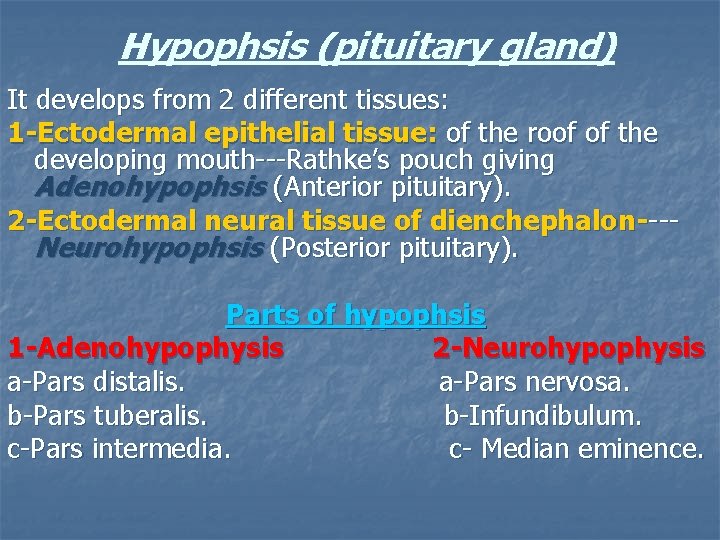 Hypophsis (pituitary gland)

It develops from 2 different tissues:

1-Ectodermal epithelial tissue: of the roof of the developing mouth---Rathke's pouch giving Adenohypophsis (Anterior pituitary).

2-Ectodermal neural tissue of dienchephalon---- Neurohypophsis (Posterior pituitary).

Parts of hypophsis

1-Adenohypophysis
a-Pars distalis.
b-Pars tuberalis.
c-Pars intermedia.

2-Neurohypophysis
a-Pars nervosa.
b-Infundibulum.
c- Median eminence.